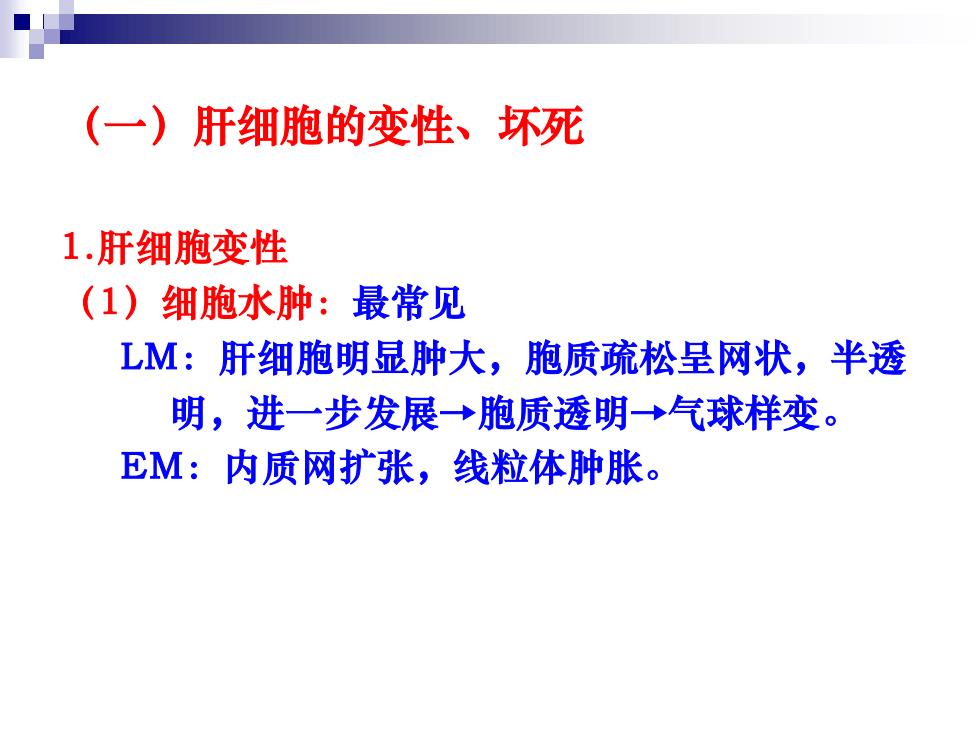 （一）肝细胞的变性、坏死

1.肝细胞变性

（1）细胞水肿：最常见

LM：肝细胞明显肿大，胞质疏松呈网状，半透明，进一步发展→胞质透明→气球样变。

EM：内质网扩张，线粒体肿胀。